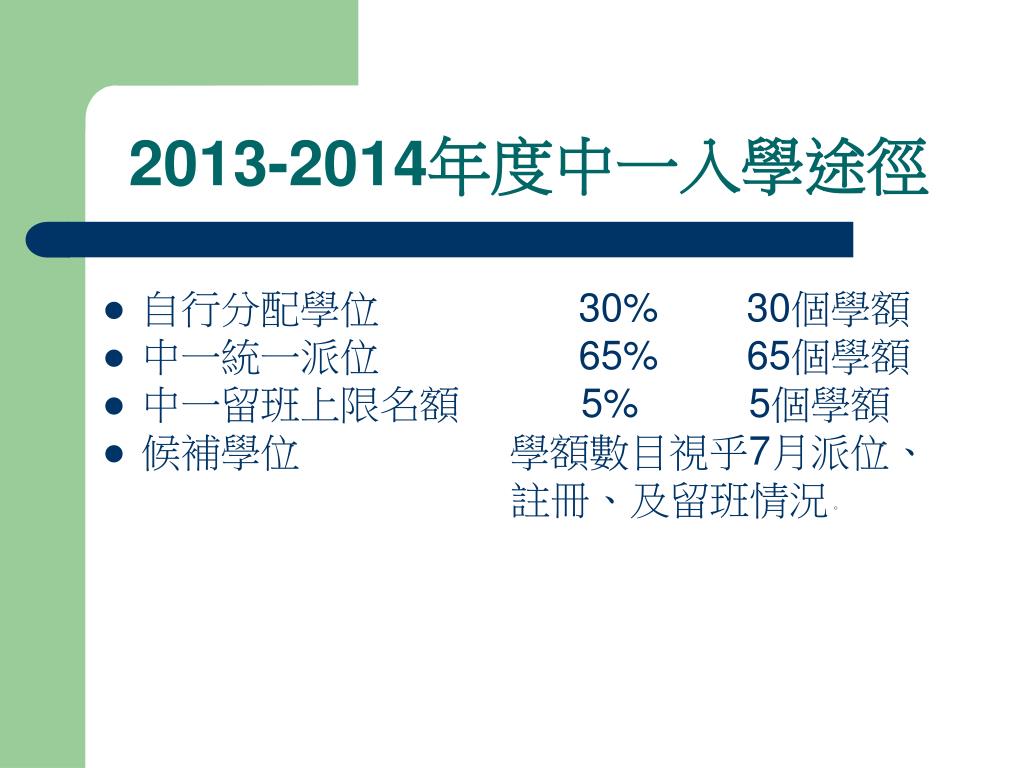 2013-2014年度中一入學途徑

- 自行分配學位 30% 30個學額
- 中一統一派位 65% 65個學額
- 中一留班上限名額 5% 5個學額
- 候補學位 學額數目視乎7月派位、註冊、及留班情況。